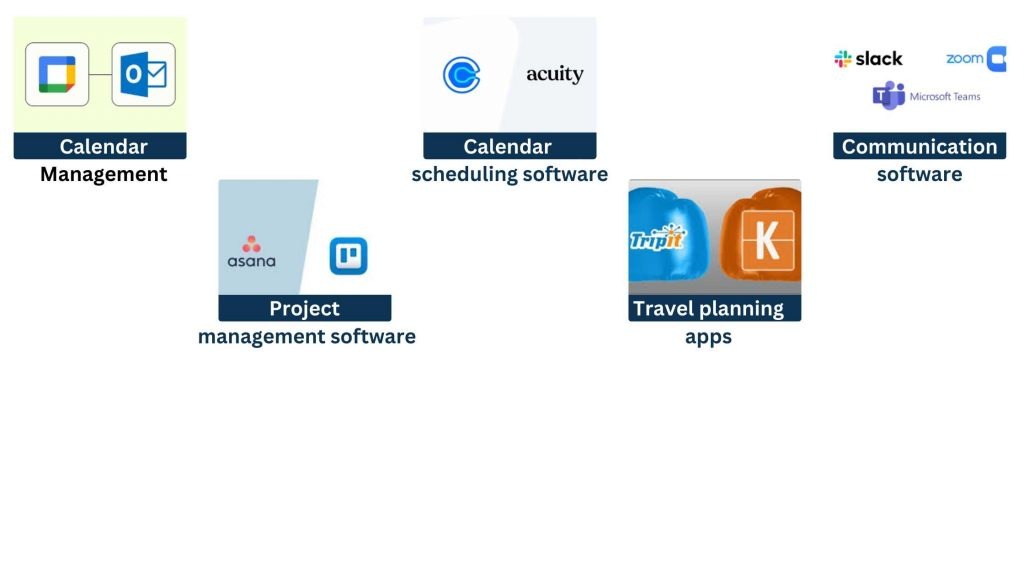 Calendar
Management

acuity

Calendar
scheduling software

slack
zoom
Microsoft Teams

Communication
software

asana

Project
management software

TripIt
K

Travel planning
apps